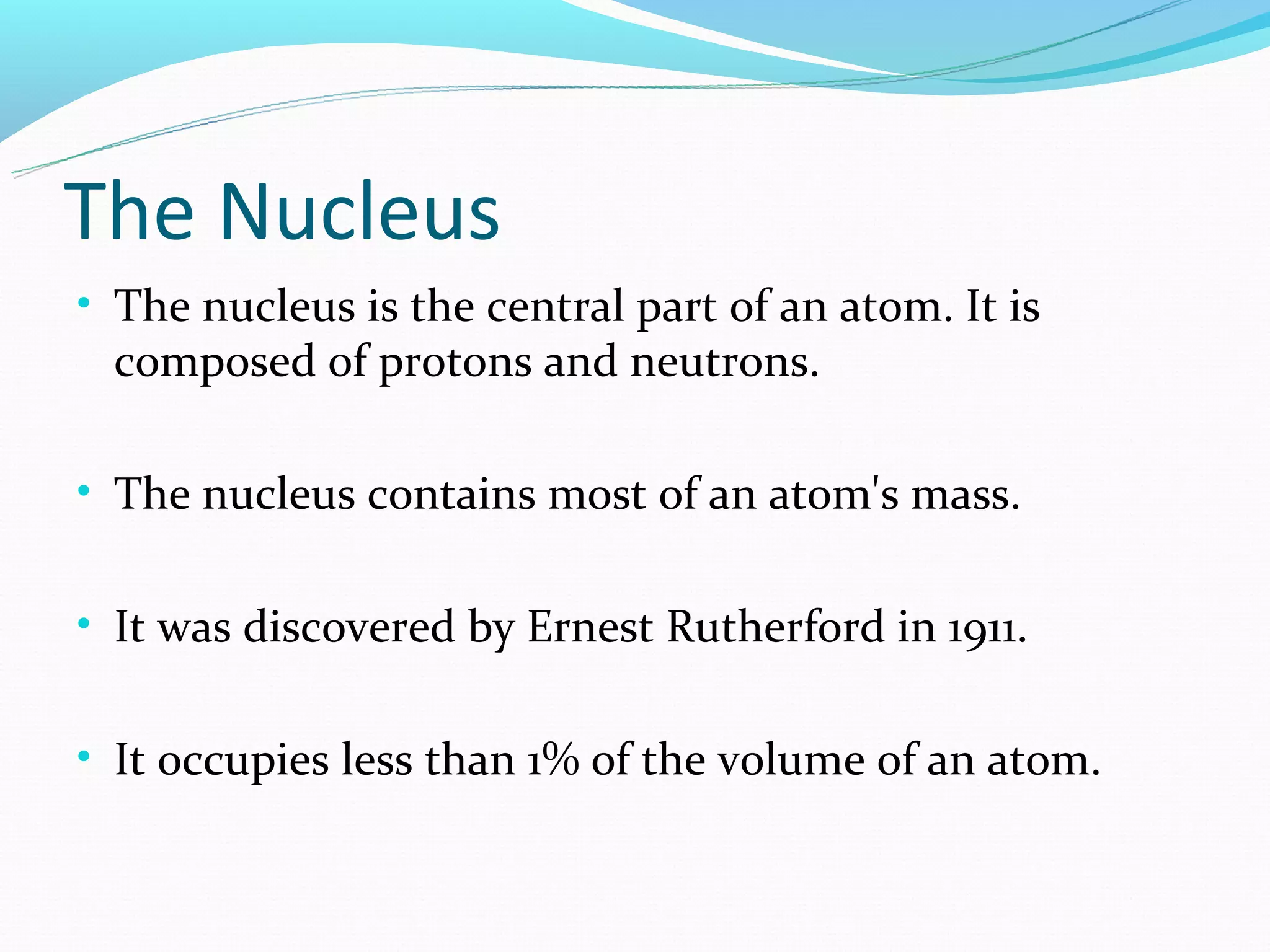 The Nucleus

• The nucleus is the central part of an atom. It is composed of protons and neutrons.

• The nucleus contains most of an atom's mass.

• It was discovered by Ernest Rutherford in 1911.

• It occupies less than 1% of the volume of an atom.